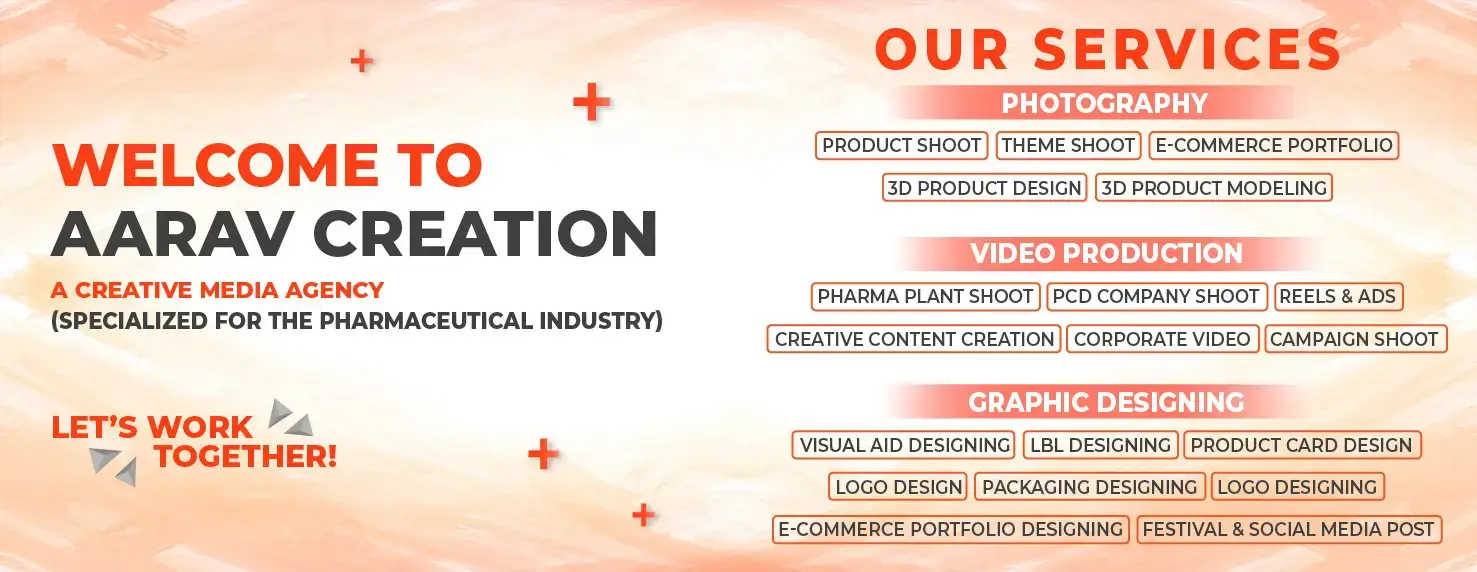 WELCOME TO
AARAV CREATION
A CREATIVE MEDIA AGENCY
(SPECIALIZED FOR THE PHARMACEUTICAL INDUSTRY)

LET'S WORK TOGETHER!

OUR SERVICES

PHOTOGRAPHY
PRODUCT SHOOT
THEME SHOOT
E-COMMERCE PORTFOLIO
3D PRODUCT DESIGN
3D PRODUCT MODELING

VIDEO PRODUCTION
PHARMA PLANT SHOOT
PCD COMPANY SHOOT
REELS & ADS
CREATIVE CONTENT CREATION
CORPORATE VIDEO
CAMPAIGN SHOOT

GRAPHIC DESIGNING
VISUAL AID DESIGNING
LBL DESIGNING
PRODUCT CARD DESIGN
LOGO DESIGN
PACKAGING DESIGNING
LOGO DESIGNING
E-COMMERCE PORTFOLIO DESIGNING
FESTIVAL & SOCIAL MEDIA POST